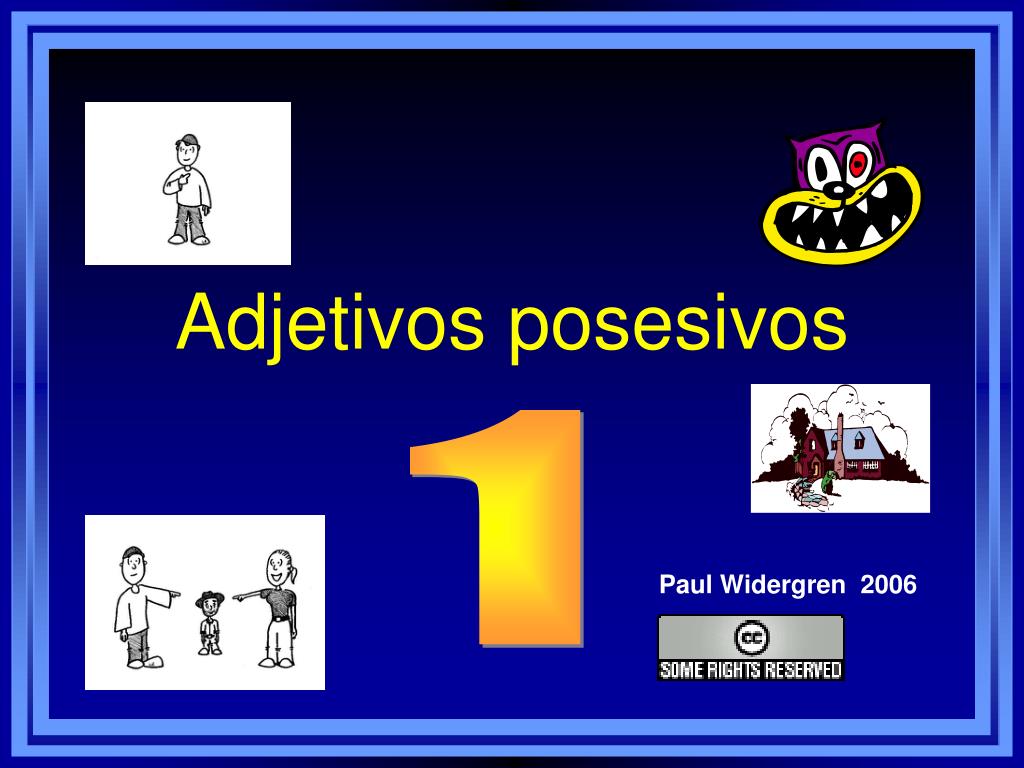 Adjetivos posesivos

1

Paul Widergren 2006

cc
SOME RIGHTS RESERVED